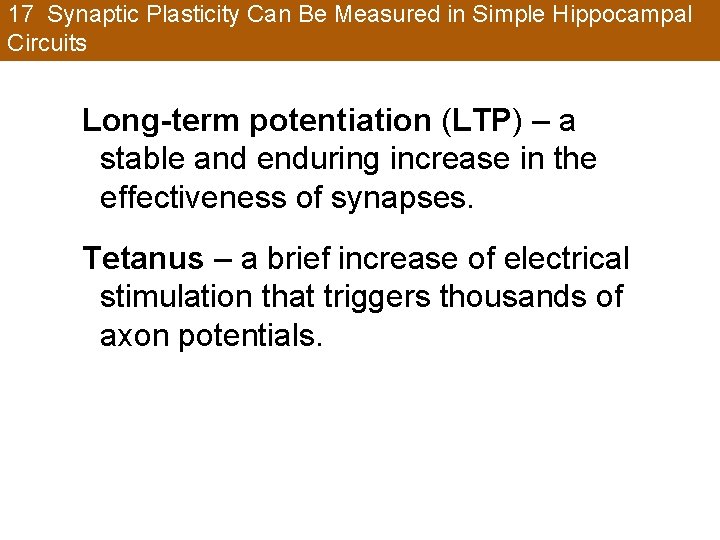 17 Synaptic Plasticity Can Be Measured in Simple Hippocampal Circuits

Long-term potentiation (LTP) – a stable and enduring increase in the effectiveness of synapses.

Tetanus – a brief increase of electrical stimulation that triggers thousands of axon potentials.